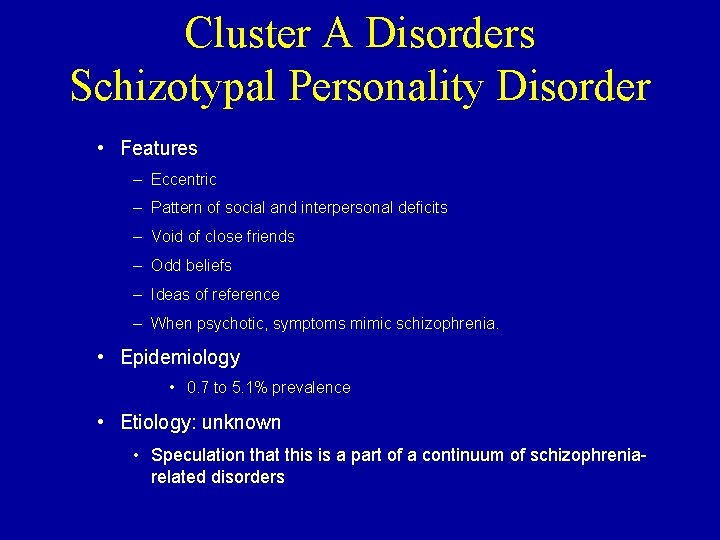 Cluster A Disorders
Schizotypal Personality Disorder

• Features
– Eccentric
– Pattern of social and interpersonal deficits
– Void of close friends
– Odd beliefs
– Ideas of reference
– When psychotic, symptoms mimic schizophrenia.

• Epidemiology
• 0.7 to 5.1% prevalence

• Etiology: unknown
• Speculation that this is a part of a continuum of schizophrenia-related disorders